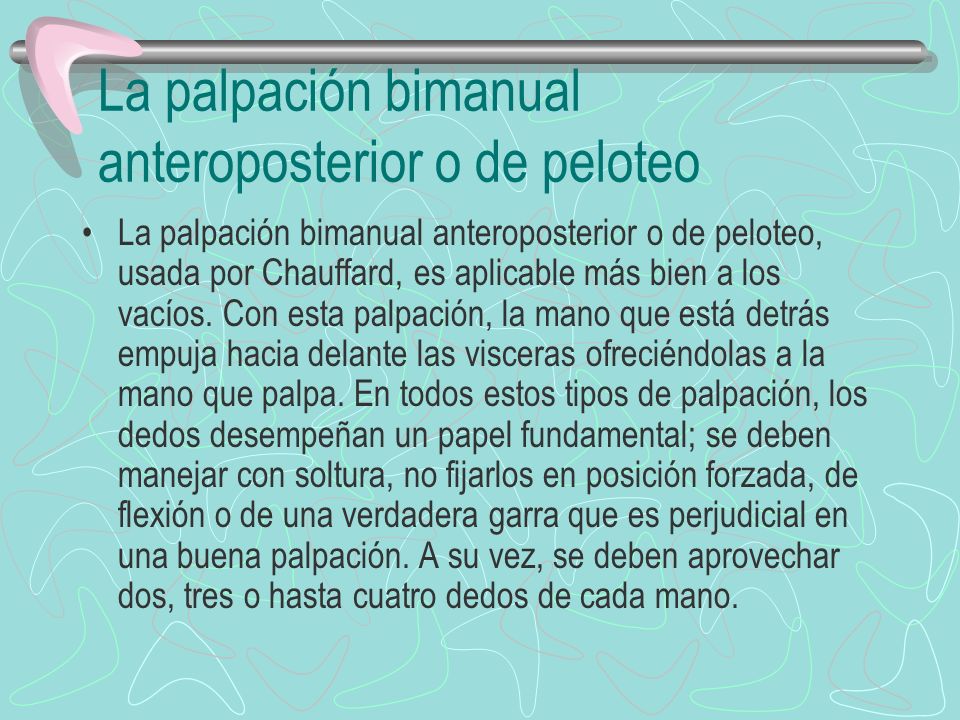 La palpación bimanual anteroposterior o de peloteo

• La palpación bimanual anteroposterior o de peloteo, usada por Chauffard, es aplicable más bien a los vacíos. Con esta palpación, la mano que está detrás empuja hacia delante las visceras ofreciéndolas a la mano que palpa. En todos estos tipos de palpación, los dedos desempeñan un papel fundamental; se deben manejar con soltura, no fijarlos en posición forzada, de flexión o de una verdadera garra que es perjudicial en una buena palpación. A su vez, se deben aprovechar dos, tres o hasta cuatro dedos de cada mano.